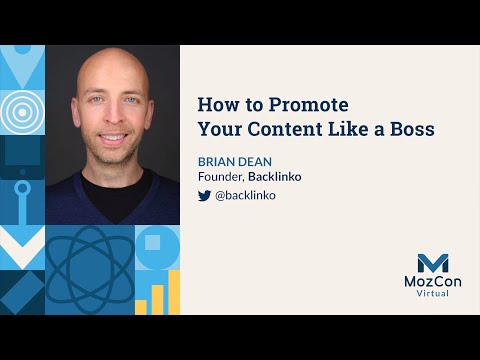 How to Promote Your Content Like a Boss

BRIAN DEAN
Founder, Backlinko
@backlinko

MozCon
Virtual